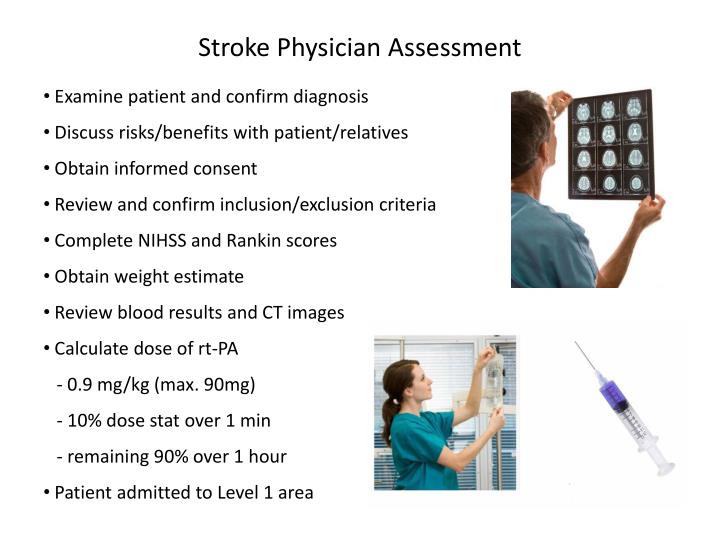 Stroke Physician Assessment

• Examine patient and confirm diagnosis

• Discuss risks/benefits with patient/relatives

• Obtain informed consent

• Review and confirm inclusion/exclusion criteria

• Complete NIHSS and Rankin scores

• Obtain weight estimate

• Review blood results and CT images

• Calculate dose of rt-PA

- 0.9 mg/kg (max. 90mg)

- 10% dose stat over 1 min

- remaining 90% over 1 hour

• Patient admitted to Level 1 area